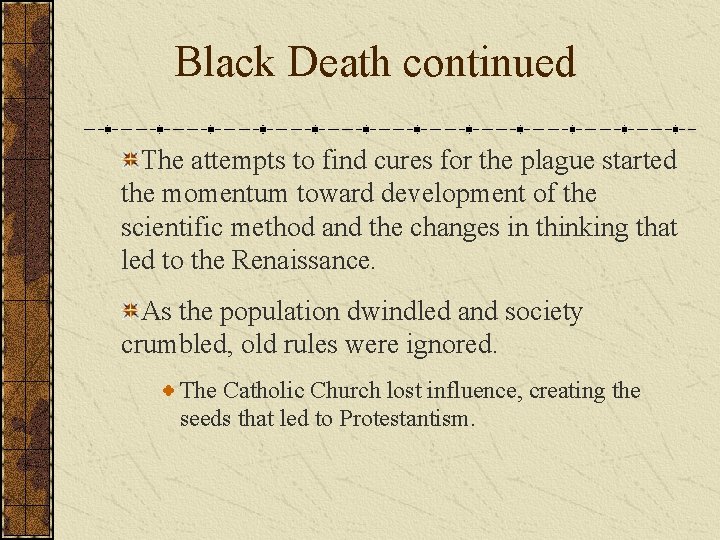 Black Death continued

The attempts to find cures for the plague started the momentum toward development of the scientific method and the changes in thinking that led to the Renaissance.

As the population dwindled and society crumbled, old rules were ignored.

The Catholic Church lost influence, creating the seeds that led to Protestantism.